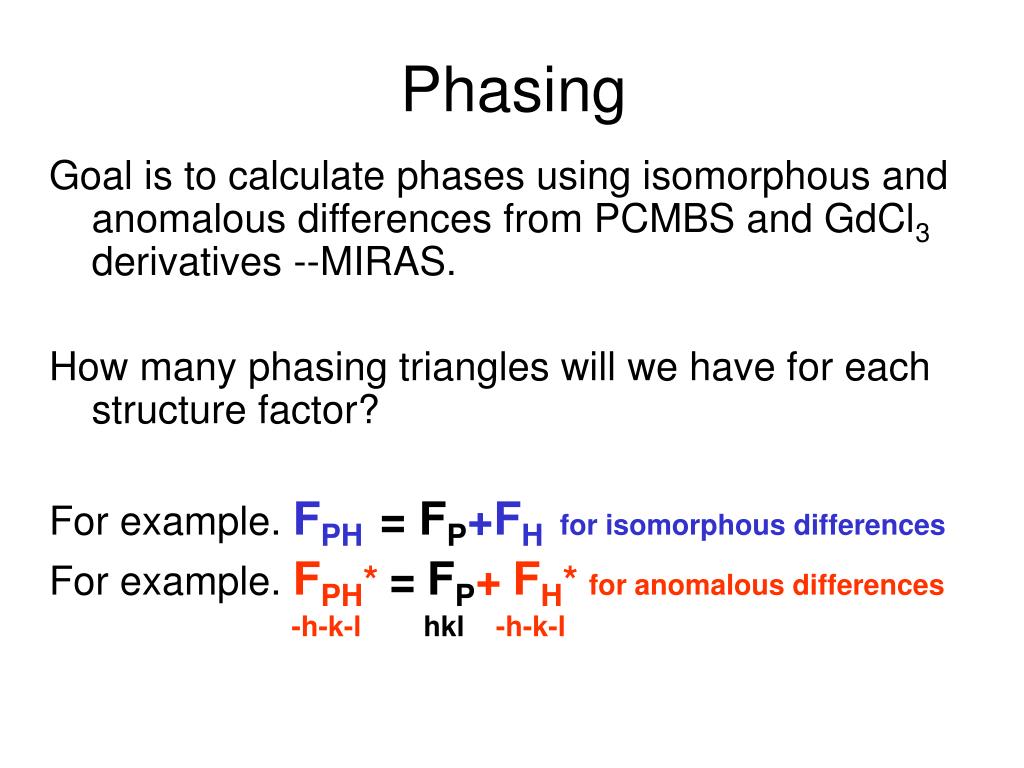 Phasing

Goal is to calculate phases using isomorphous and anomalous differences from PCMBS and $GdCl_3$ derivatives --MIRAS.

How many phasing triangles will we have for each structure factor?

For example. $F_{PH} = F_P + F_H$ for isomorphous differences

For example. $F_{PH}^* = F_P + F_H^*$ for anomalous differences

-h-k-l hkl -h-k-l